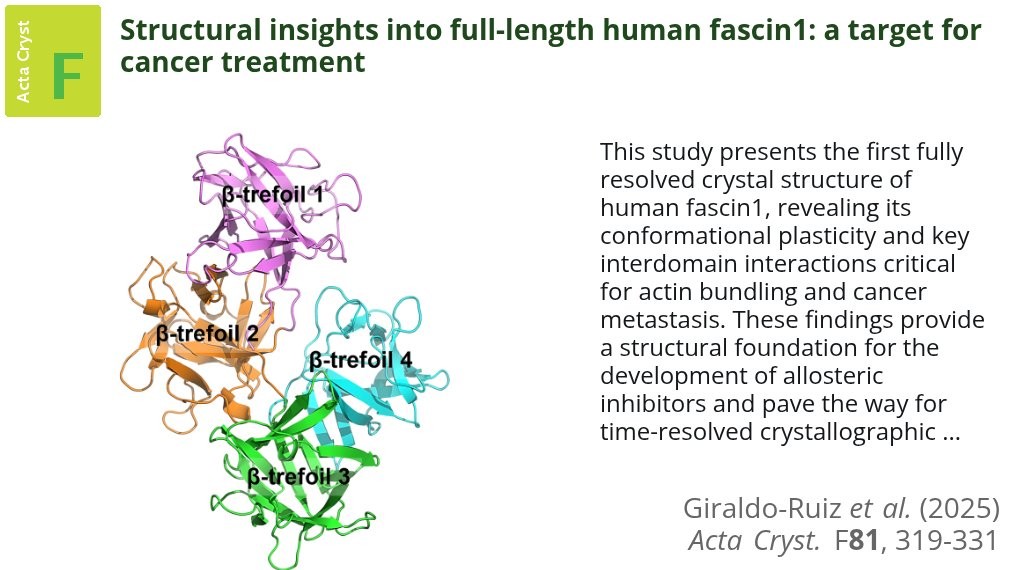 Acta Cryst
F

Structural insights into full-length human fascin1: a target for cancer treatment

β-trefoil 1
β-trefoil 2
β-trefoil 4
β-trefoil 3

This study presents the first fully resolved crystal structure of human fascin1, revealing its conformational plasticity and key interdomain interactions critical for actin bundling and cancer metastasis. These findings provide a structural foundation for the development of allosteric inhibitors and pave the way for time-resolved crystallographic ...

Giraldo-Ruiz et al. (2025)
Acta Cryst. F81, 319-331